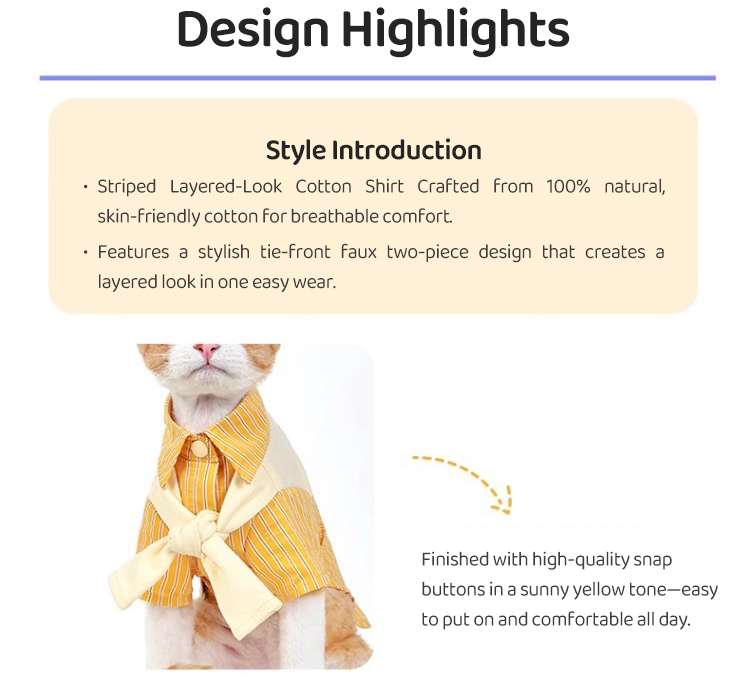 Design Highlights

Style Introduction

· Striped Layered-Look Cotton Shirt Crafted from 100% natural, skin-friendly cotton for breathable comfort.

· Features a stylish tie-front faux two-piece design that creates a layered look in one easy wear.

Finished with high-quality snap buttons in a sunny yellow tone—easy to put on and comfortable all day.